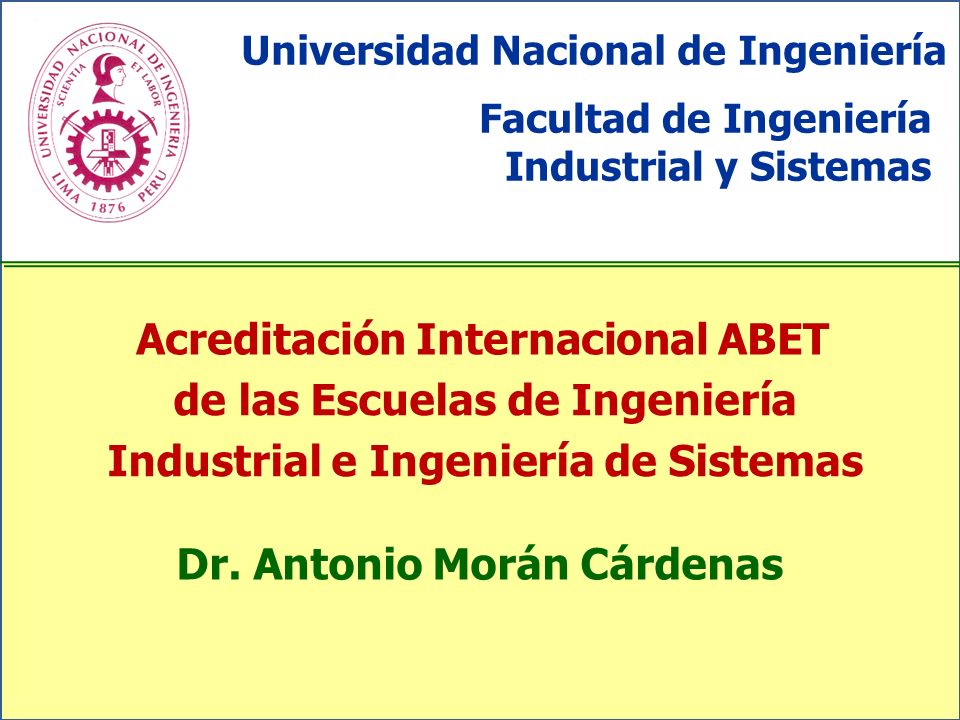 UNIVERSIDAD NACIONAL DE INGENIERIA
SCIENTIA ET LABOR
LIMA 1876 PERU

Universidad Nacional de Ingeniería

Facultad de Ingeniería Industrial y Sistemas

Acreditación Internacional ABET de las Escuelas de Ingeniería Industrial e Ingeniería de Sistemas

Dr. Antonio Morán Cárdenas